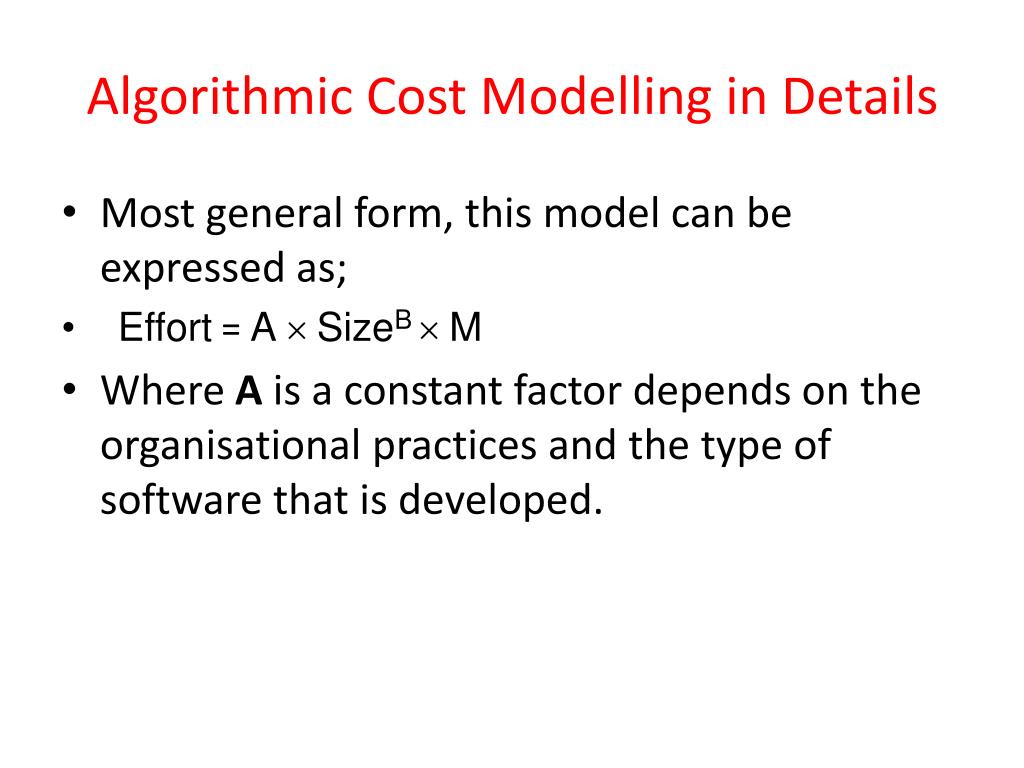 Algorithmic Cost Modelling in Details

• Most general form, this model can be expressed as;

• $Effort = A \times Size^{B} \times M$

• Where **A** is a constant factor depends on the organisational practices and the type of software that is developed.